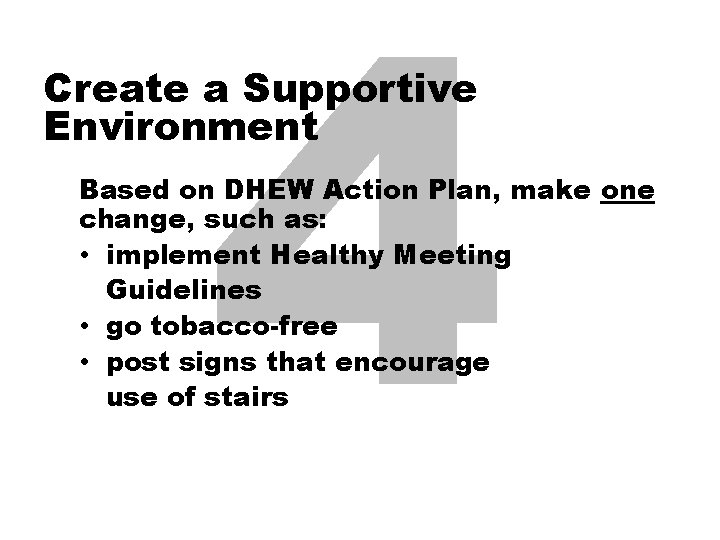 4

Create a Supportive Environment

Based on DHEW Action Plan, make one change, such as:

• implement Healthy Meeting Guidelines
• go tobacco-free
• post signs that encourage use of stairs